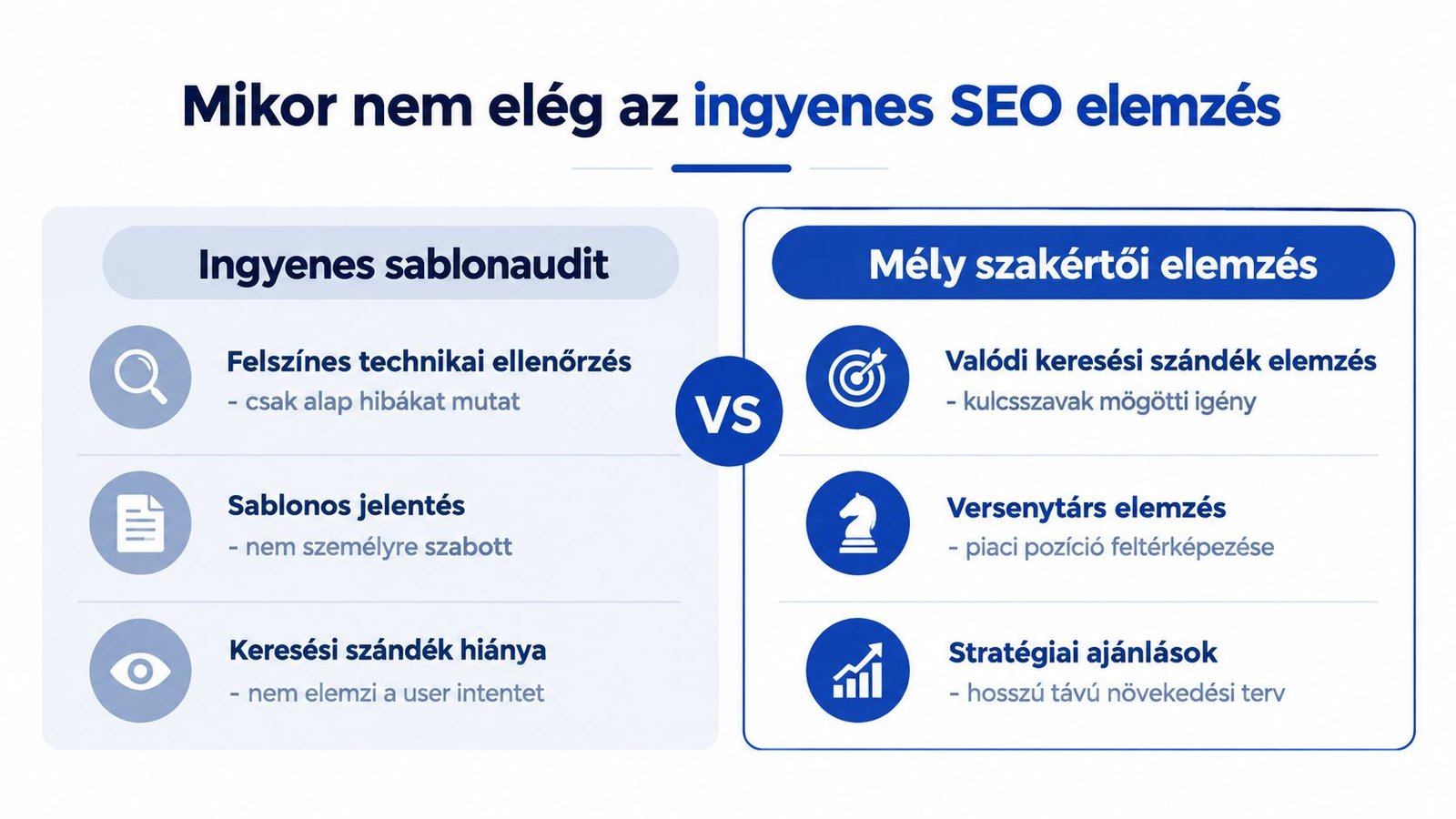 Mikor nem elég az ingyenes SEO elemzés

Ingyenes sablonaudit

Felszínes technikai ellenőrzés
- csak alap hibákat mutat

Sablonos jelentés
- nem személyre szabott

Keresési szándék hiánya
- nem elemzi a user intentet

VS

Mély szakértői elemzés

Valódi keresési szándék elemzés
- kulcsszavak mögötti igény

Versenytárs elemzés
- piaci pozíció feltérképezése

Stratégiai ajánlások
- hosszú távú növekedési terv